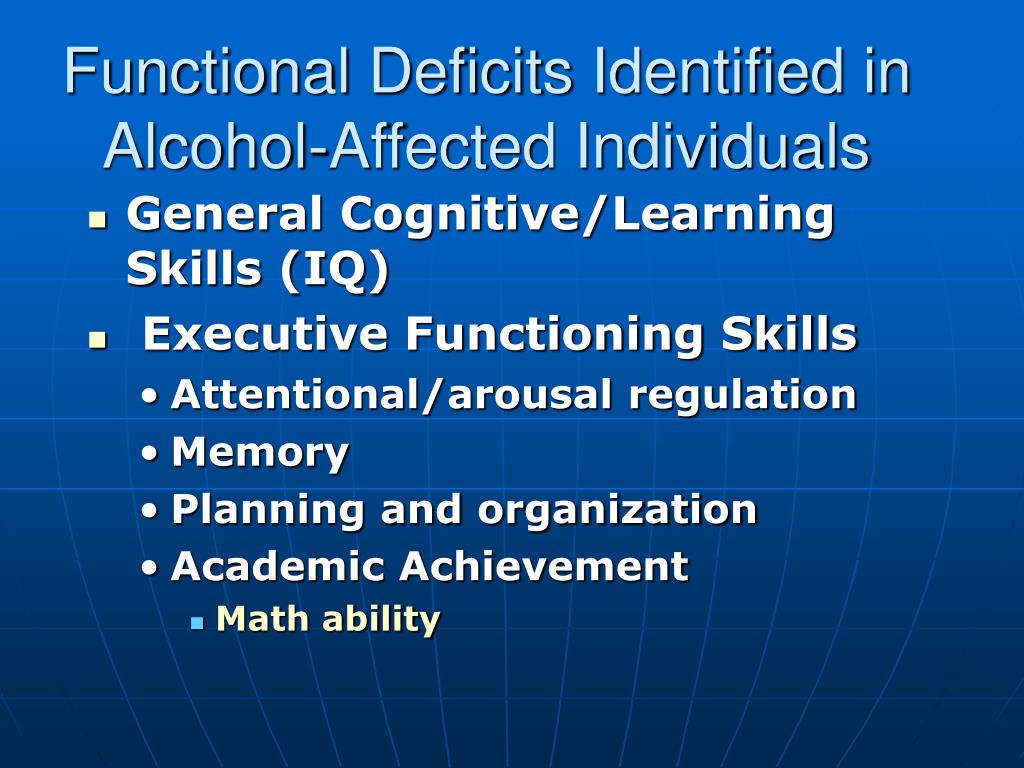 Functional Deficits Identified in Alcohol-Affected Individuals

- General Cognitive/Learning Skills (IQ)
- Executive Functioning Skills
  - Attentional/arousal regulation
  - Memory
  - Planning and organization
  - Academic Achievement
    - Math ability